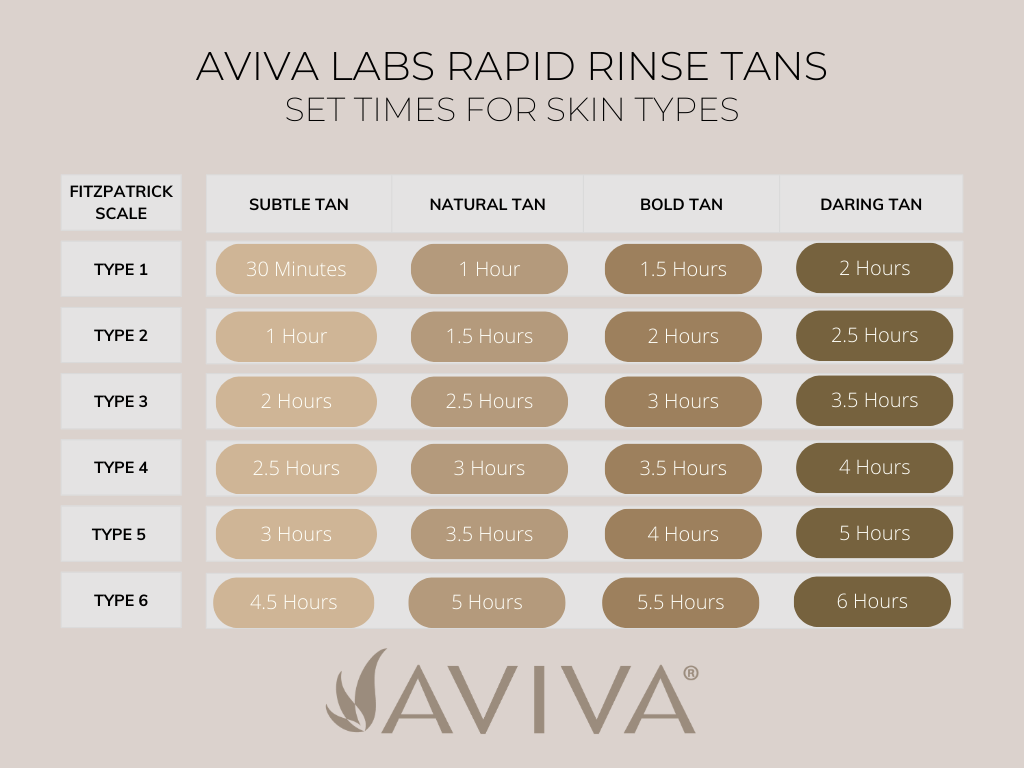 AVIVA LABS RAPID RINSE TANS
SET TIMES FOR SKIN TYPES

| FITZPATRICK SCALE | SUBTLE TAN | NATURAL TAN | BOLD TAN | DARING TAN |
|---|---|---|---|---|
| TYPE 1 | 30 Minutes | 1 Hour | 1.5 Hours | 2 Hours |
| TYPE 2 | 1 Hour | 1.5 Hours | 2 Hours | 2.5 Hours |
| TYPE 3 | 2 Hours | 2.5 Hours | 3 Hours | 3.5 Hours |
| TYPE 4 | 2.5 Hours | 3 Hours | 3.5 Hours | 4 Hours |
| TYPE 5 | 3 Hours | 3.5 Hours | 4 Hours | 5 Hours |
| TYPE 6 | 4.5 Hours | 5 Hours | 5.5 Hours | 6 Hours |

AVIVA®